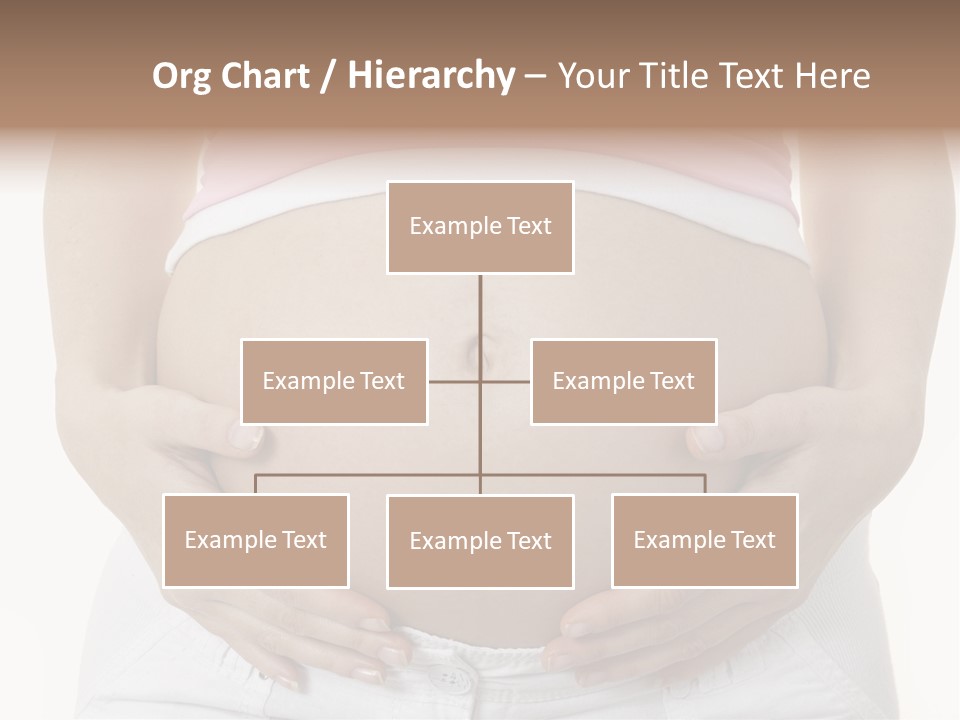 Org Chart / Hierarchy – Your Title Text Here

Example Text

Example Text

Example Text

Example Text

Example Text

Example Text